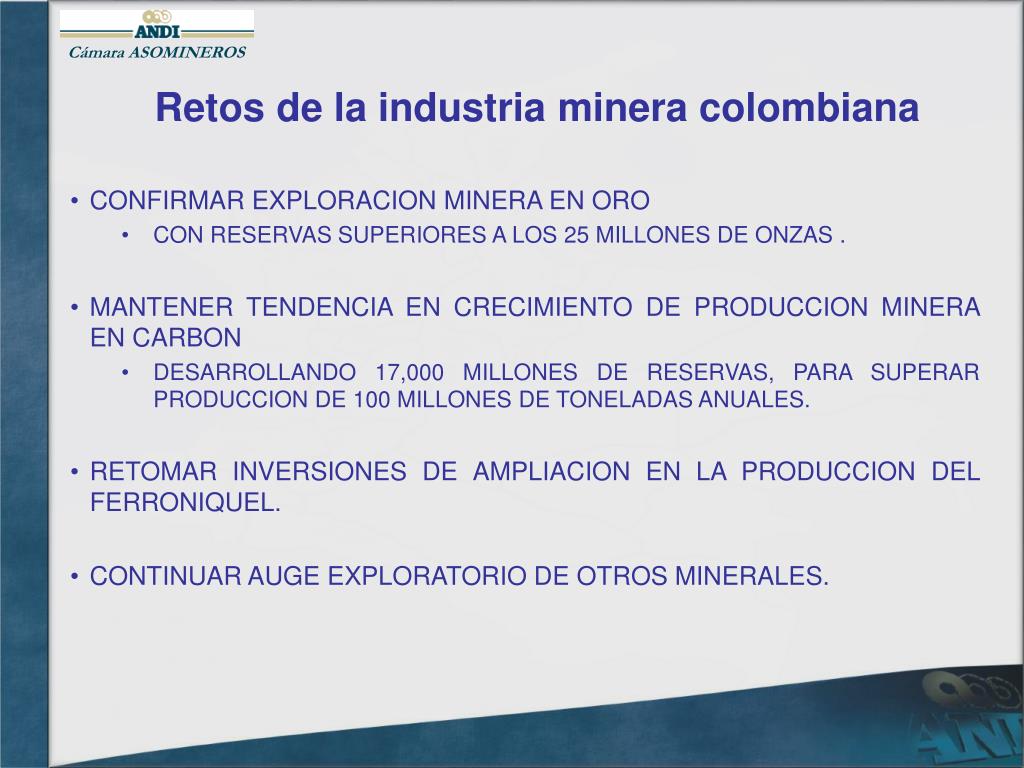 ANDI
Cámara ASOMINEROS

Retos de la industria minera colombiana

• CONFIRMAR EXPLORACION MINERA EN ORO
  • CON RESERVAS SUPERIORES A LOS 25 MILLONES DE ONZAS .

• MANTENER TENDENCIA EN CRECIMIENTO DE PRODUCCION MINERA EN CARBON
  • DESARROLLANDO 17,000 MILLONES DE RESERVAS, PARA SUPERAR PRODUCCION DE 100 MILLONES DE TONELADAS ANUALES.

• RETOMAR INVERSIONES DE AMPLIACION EN LA PRODUCCION DEL FERRONIQUEL.

• CONTINUAR AUGE EXPLORATORIO DE OTROS MINERALES.

ANDI